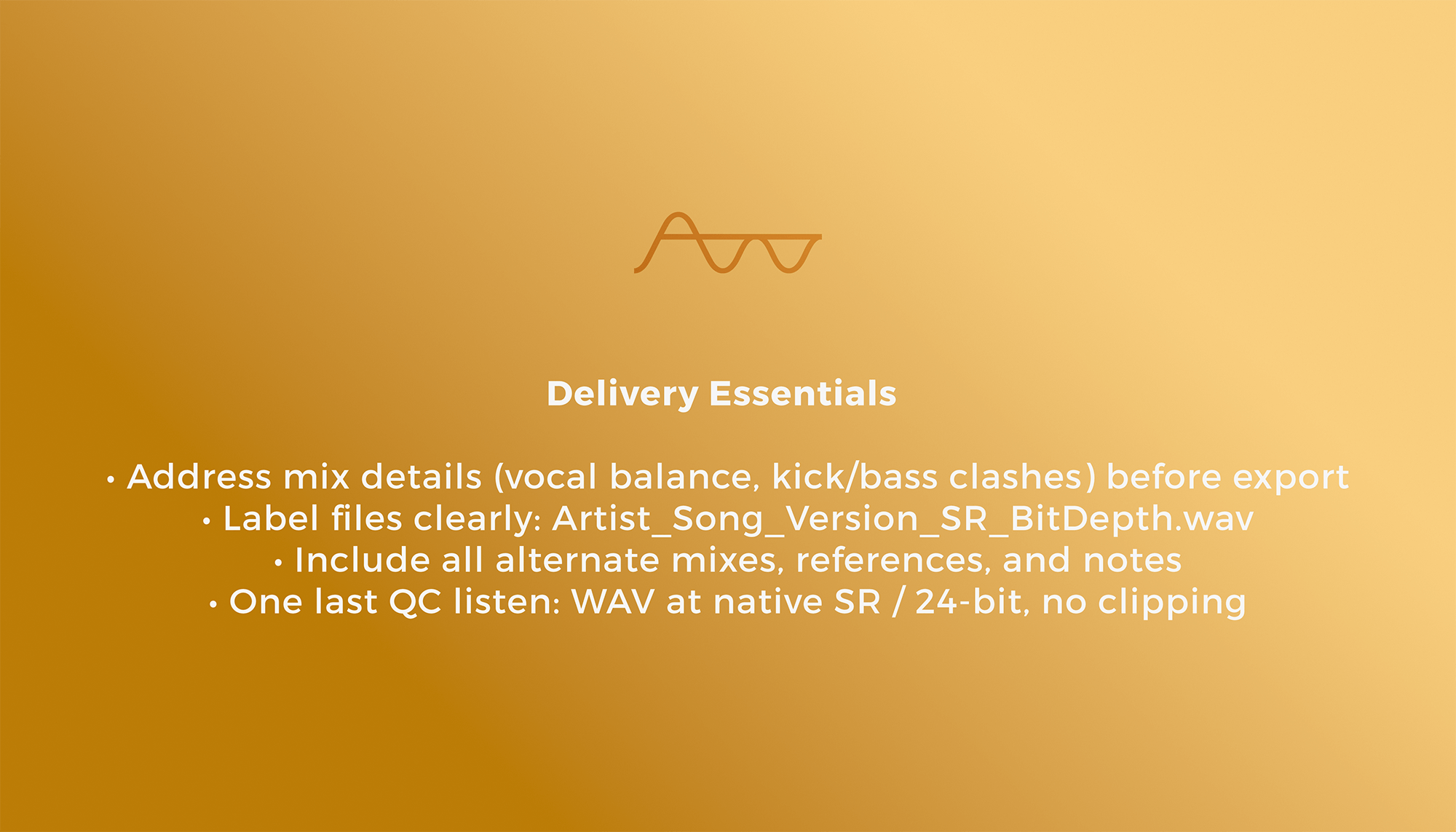 Delivery Essentials

• Address mix details (vocal balance, kick/bass clashes) before export
• Label files clearly: Artist_Song_Version_SR_BitDepth.wav
• Include all alternate mixes, references, and notes
• One last QC listen: WAV at native SR / 24-bit, no clipping